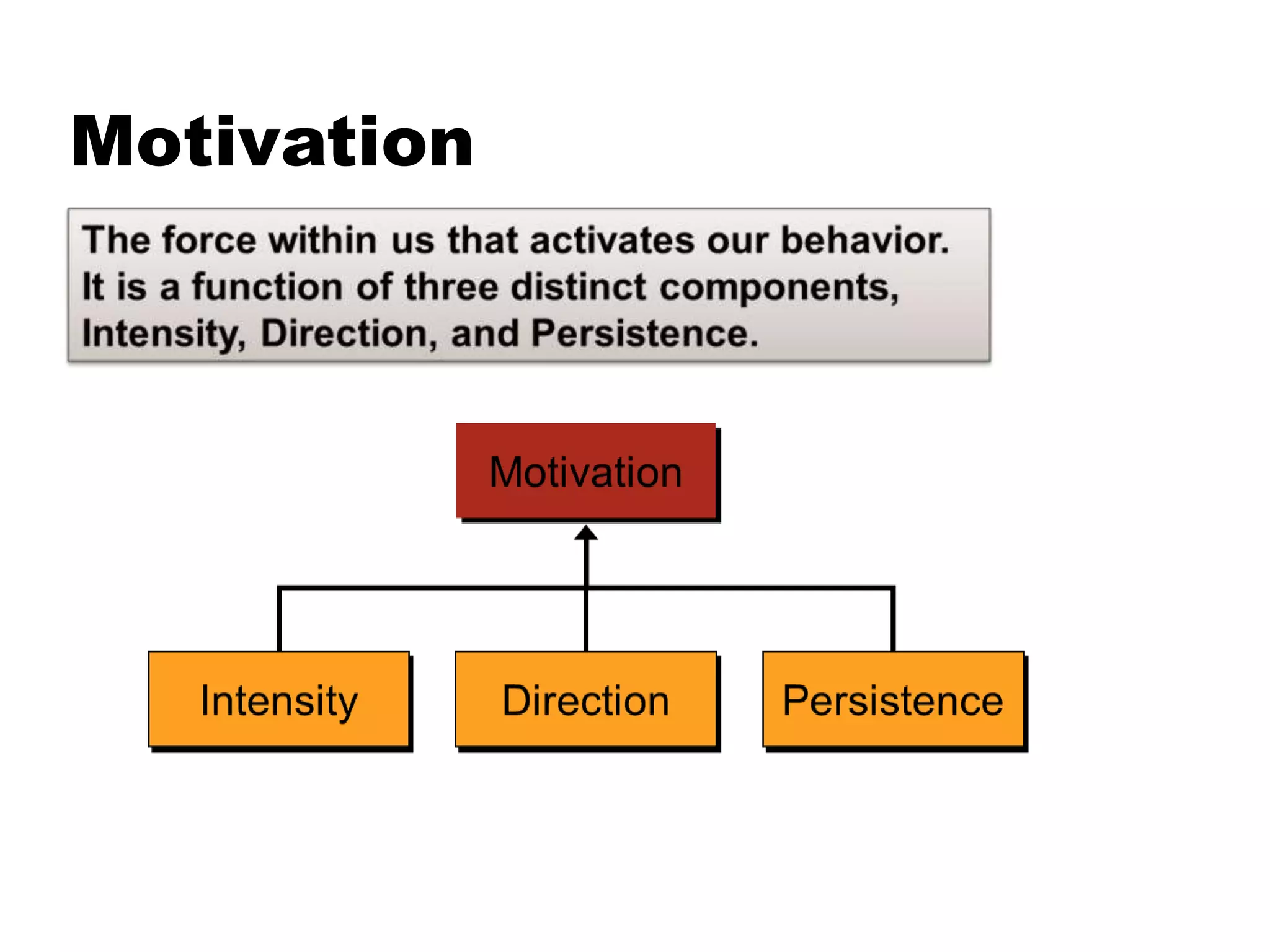 Motivation

The force within us that activates our behavior. It is a function of three distinct components, Intensity, Direction, and Persistence.

Motivation

Intensity

Direction

Persistence